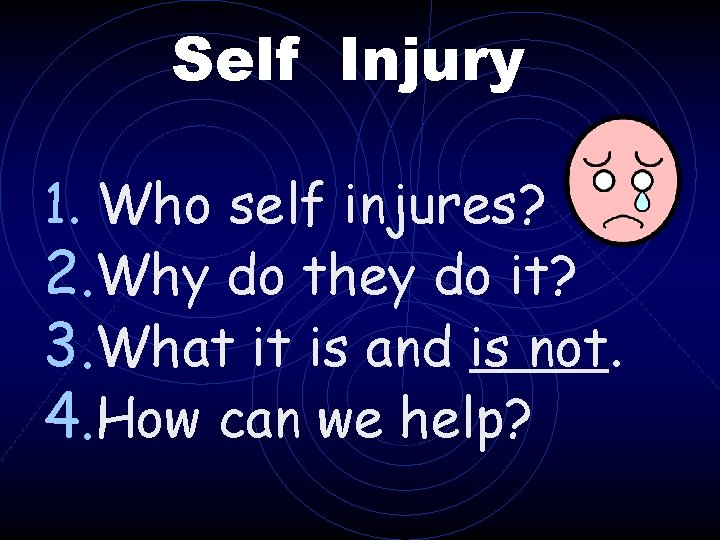 Self Injury

1. Who self injures?
2. Why do they do it?
3. What it is and is not.
4. How can we help?